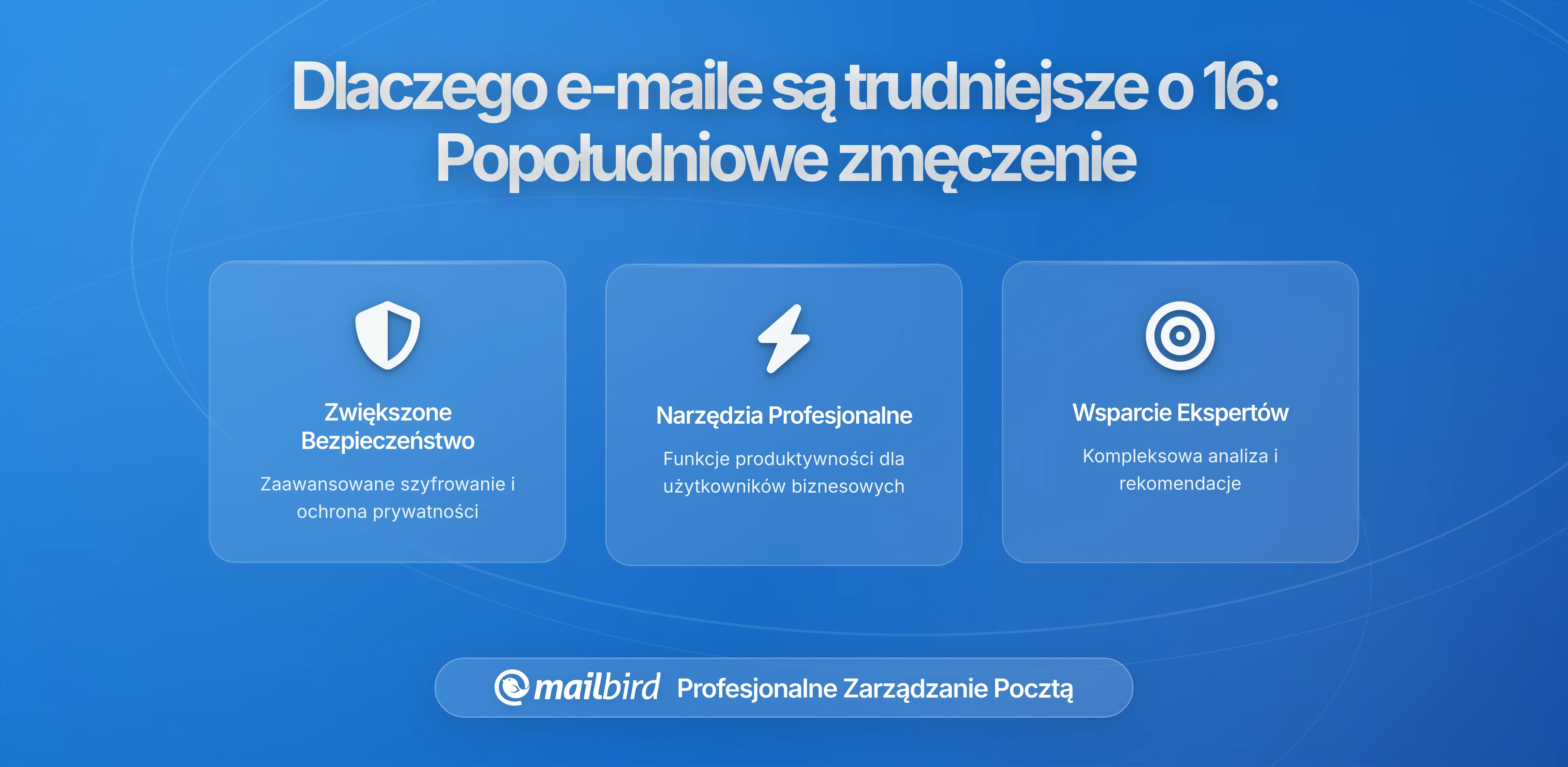 Dlaczego e-maile są trudniejsze o 16: Popołudniowe zmęczenie

Zwiększone Bezpieczeństwo

Zaawansowane szyfrowanie i ochrona prywatności

Narzędzia Profesjonalne

Funkcje produktywności dla użytkowników biznesowych

Wsparcie Ekspertów

Kompleksowa analiza i rekomendacje

mailbird Profesjonalne Zarządzanie Pocztą